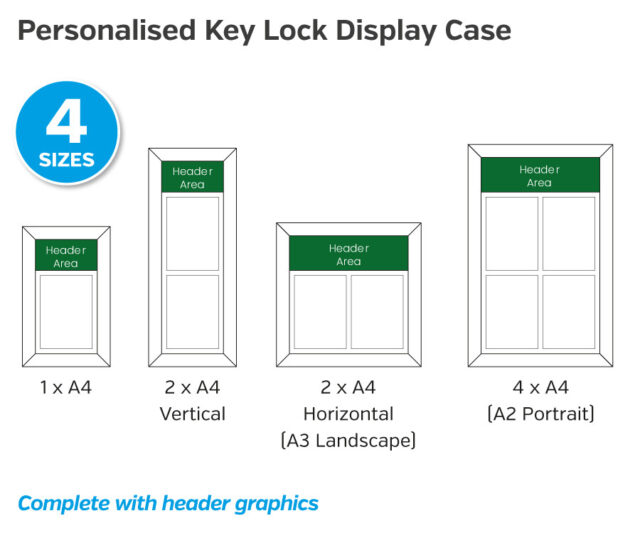 Personalised Key Lock Display Case

4
SIZES

Header Area

1 x A4

Header Area

2 x A4
Vertical

Header Area

2 x A4
Horizontal
(A3 Landscape)

Header Area

4 x A4
(A2 Portrait)

Complete with header graphics